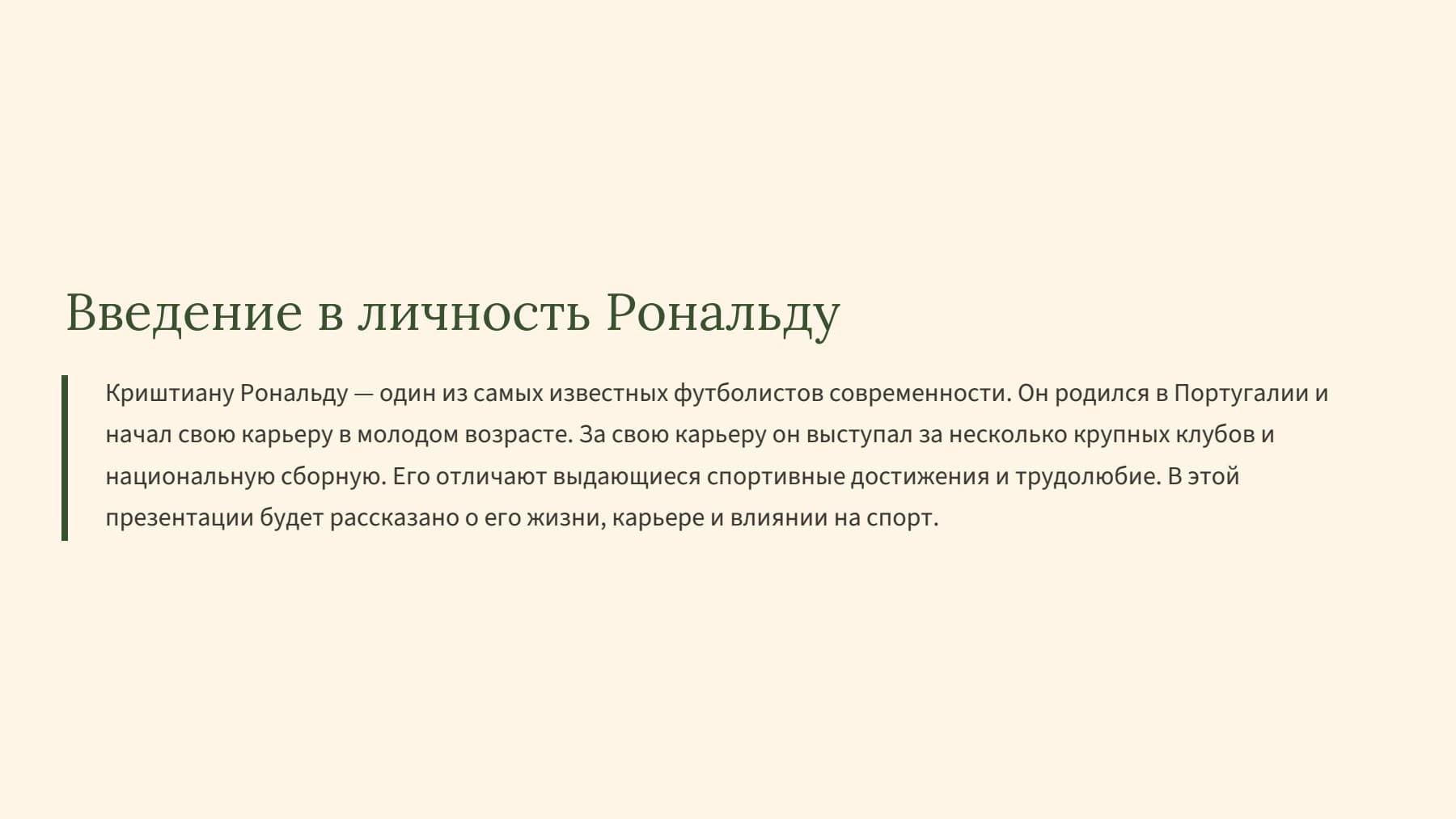 Введение в личность Рональду

Криштиану Рональду — один из самых известных футболистов современности. Он родился в Португалии и начал свою карьеру в молодом возрасте. За свою карьеру он выступал за несколько крупных клубов и национальную сборную. Его отличают выдающиеся спортивные достижения и трудолюбие. В этой презентации будет рассказано о его жизни, карьере и влиянии на спорт.